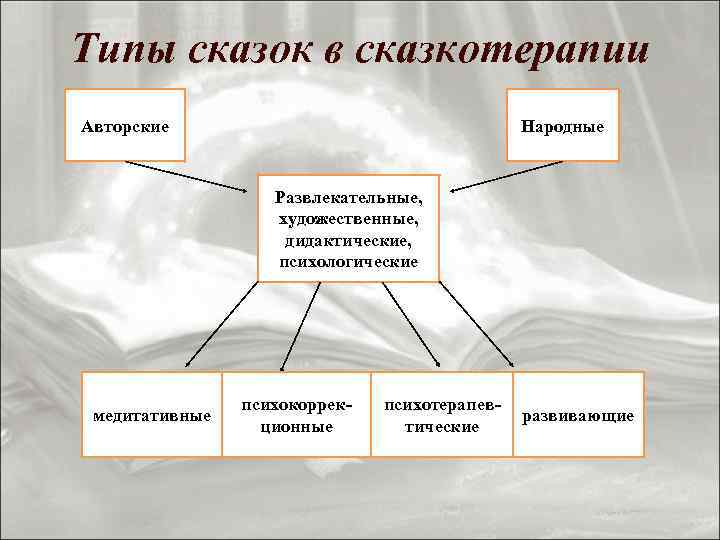 Типы сказок в сказкотерапии

Авторские

Народные

Развлекательные, художественные, дидактические, психологические

медитативные

психокоррекционные

психотерапевтические

развивающие